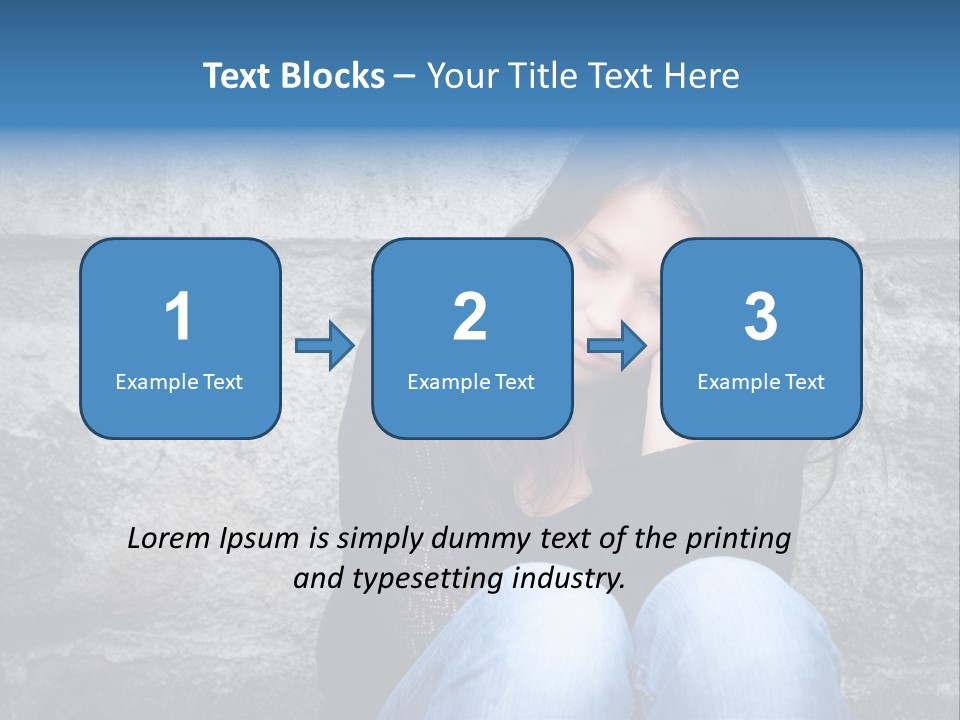 Text Blocks – Your Title Text Here

1
Example Text

2
Example Text

3
Example Text

Lorem Ipsum is simply dummy text of the printing and typesetting industry.